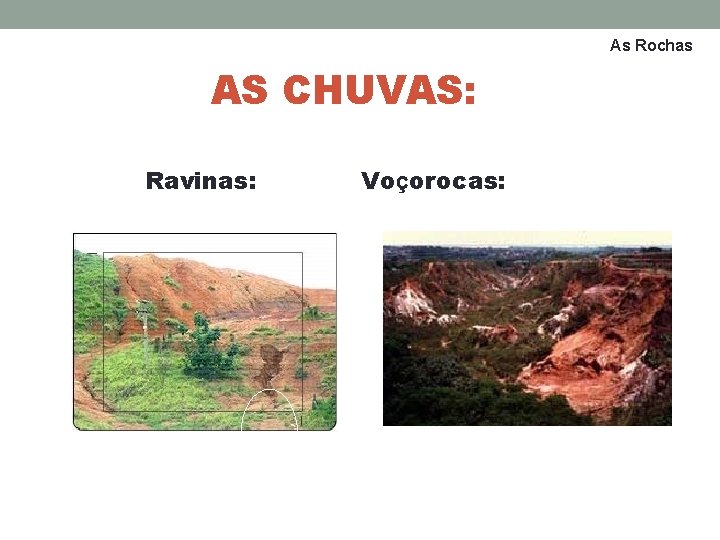 As Rochas

AS CHUVAS:

Ravinas:

Voçorocas: